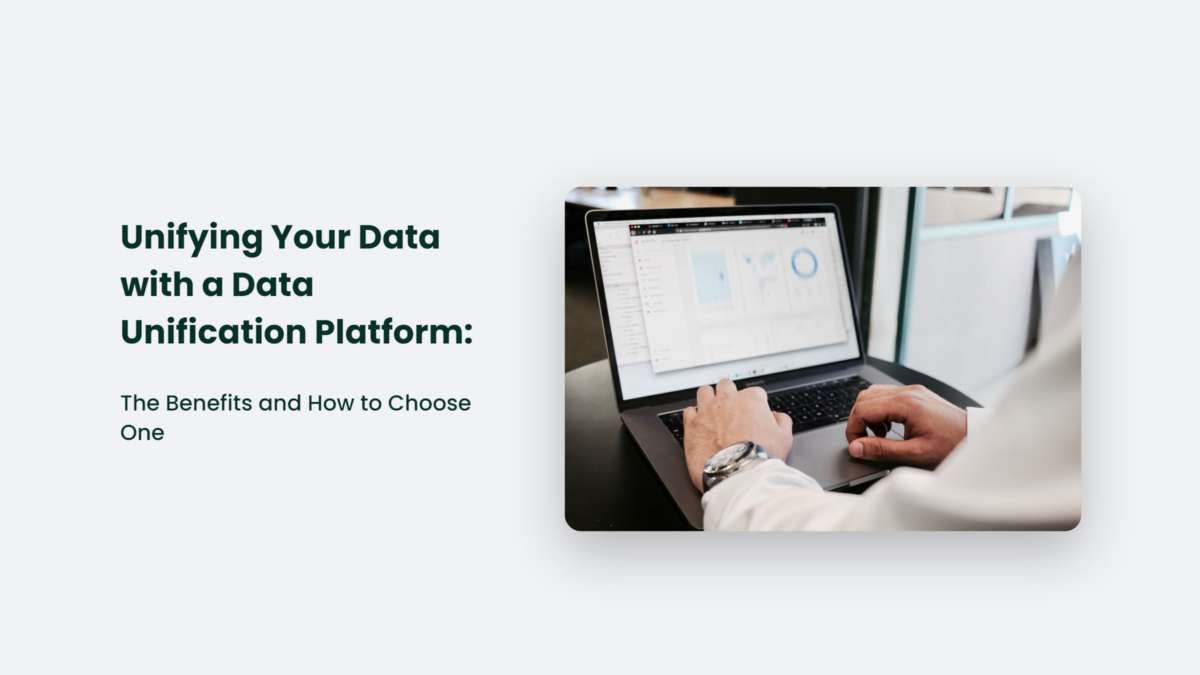 Unifying Your Data with a Data Unification Platform:

The Benefits and How to Choose One